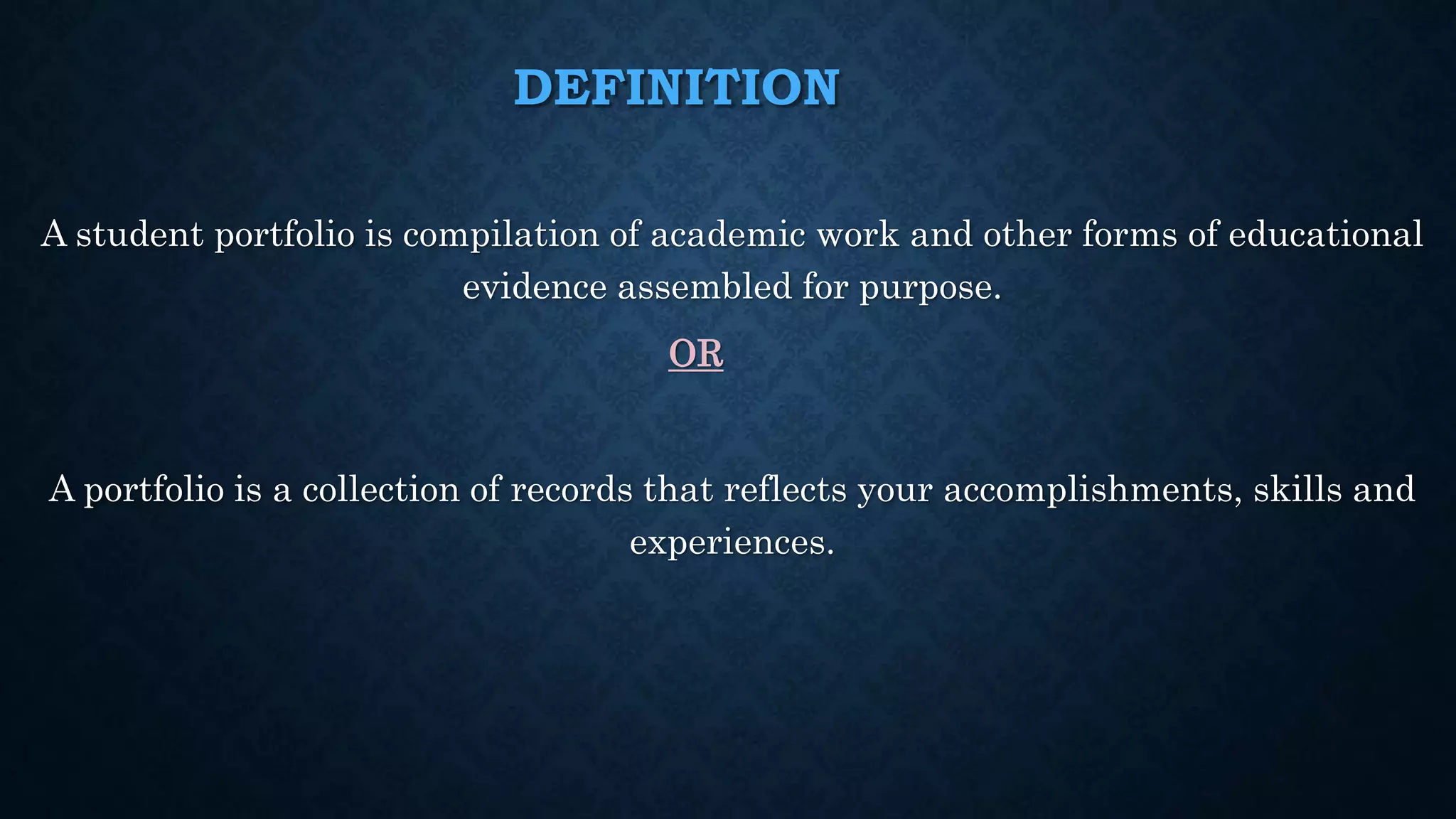 DEFINITION

A student portfolio is compilation of academic work and other forms of educational evidence assembled for purpose.

OR

A portfolio is a collection of records that reflects your accomplishments, skills and experiences.